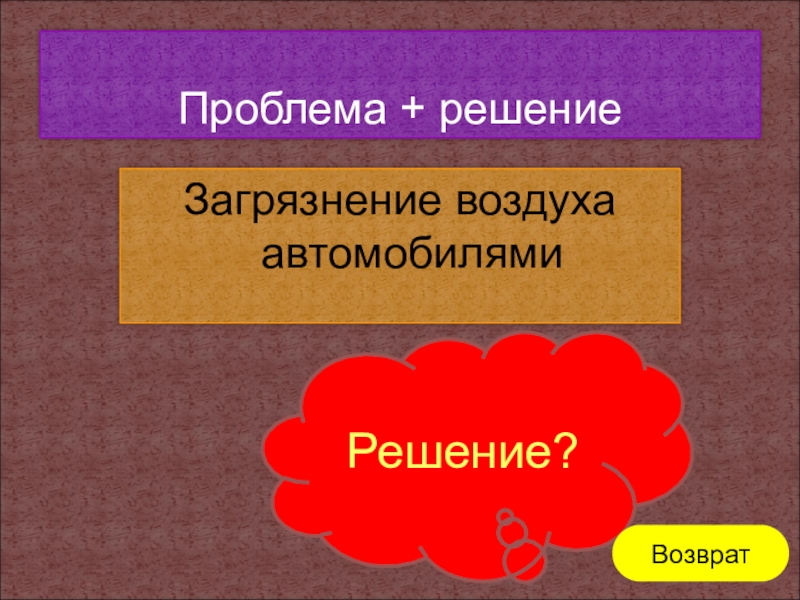 Проблема + решение

Загрязнение воздуха автомобилями

Решение?

Возврат